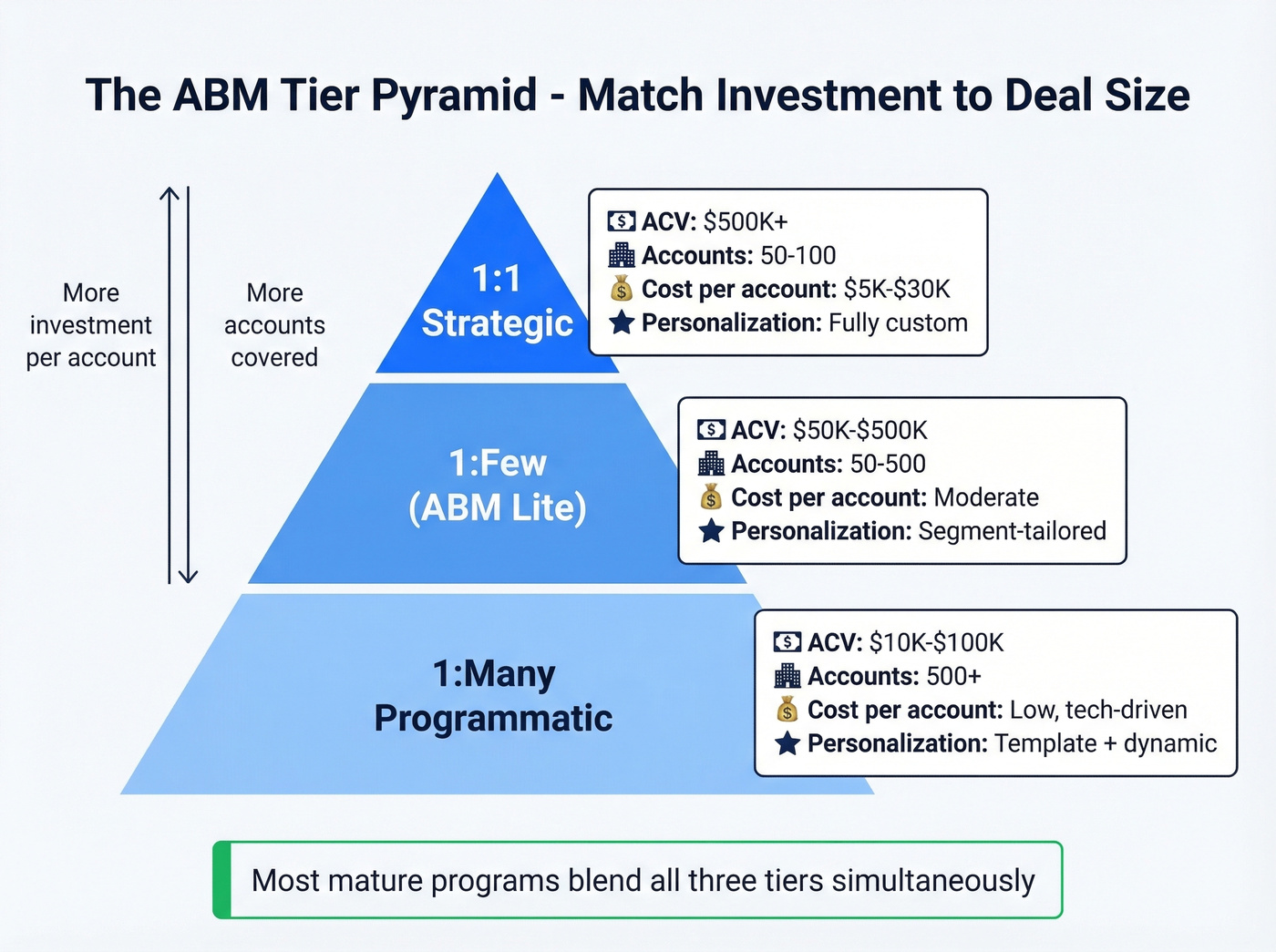 The ABM Tier Pyramid - Match Investment to Deal Size

More investment per account

More accounts covered

1:1 Strategic

ACV: \$500K+
Accounts: 50-100
Cost per account: \$5K-\$30K
Personalization: Fully custom

1:Few (ABM Lite)

ACV: \$50K-\$500K
Accounts: 50-500
Cost per account: Moderate
Personalization: Segment-tailored

1:Many Programmatic

ACV: \$10K-\$100K
Accounts: 500+
Cost per account: Low, tech-driven
Personalization: Template + dynamic

Most mature programs blend all three tiers simultaneously